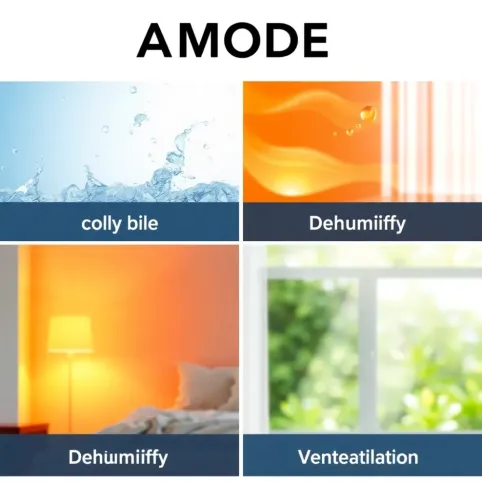 AMODE

colly bile

Dehumiiffy

Dehumiiffy

Venteatilation